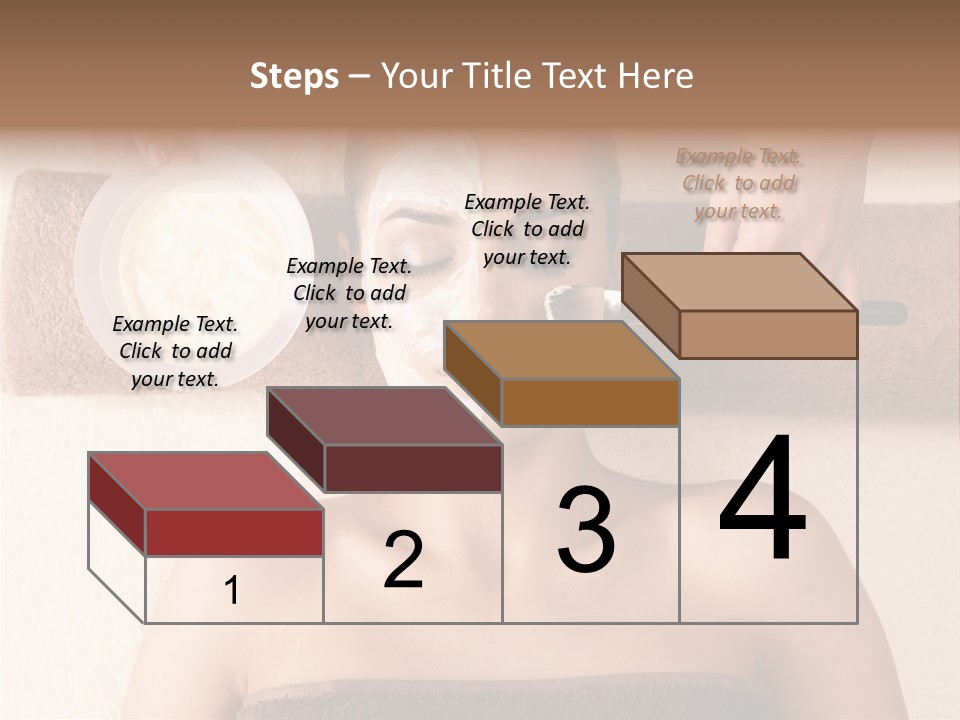 Steps – Your Title Text Here

Example Text. Click to add your text.

Example Text. Click to add your text.

Example Text. Click to add your text.

Example Text. Click to add your text.

1

2

3

4